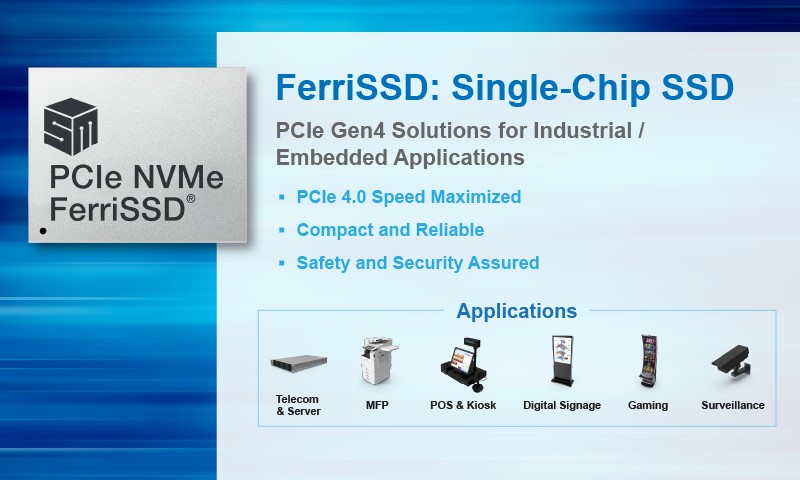 SM

PCIe NVMe
FerriSSD®

FerriSSD: Single-Chip SSD

PCIe Gen4 Solutions for Industrial / Embedded Applications

▪ PCIe 4.0 Speed Maximized

▪ Compact and Reliable

▪ Safety and Security Assured

Applications

Telecom & Server

MFP

POS & Kiosk

Digital Signage

Gaming

Surveillance